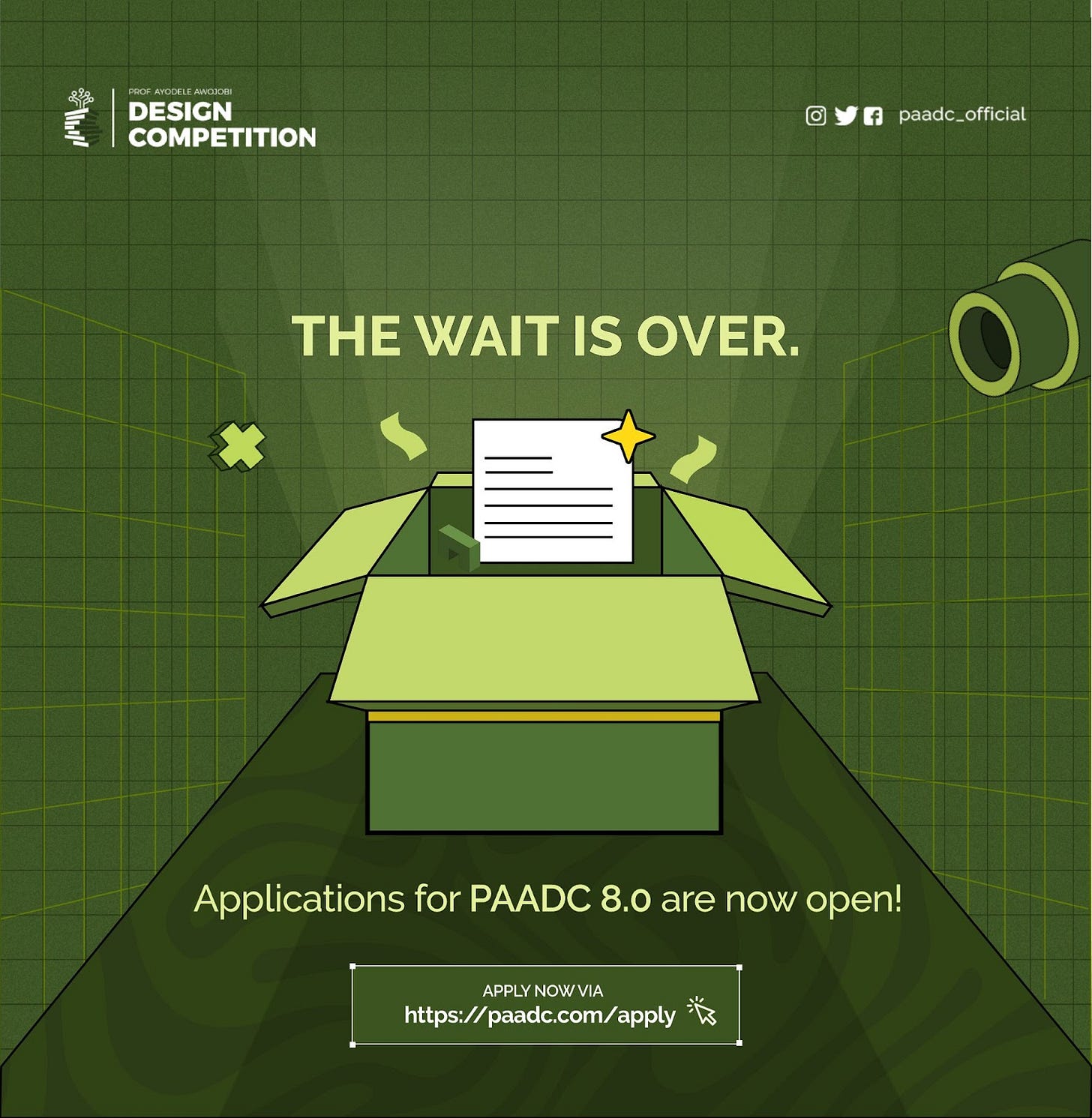 PROF. AYODELE AWOJOBI
DESIGN
COMPETITION

paadc_official

THE WAIT IS OVER.

Applications for PAADC 8.0 are now open!

APPLY NOW VIA
https://paadc.com/apply